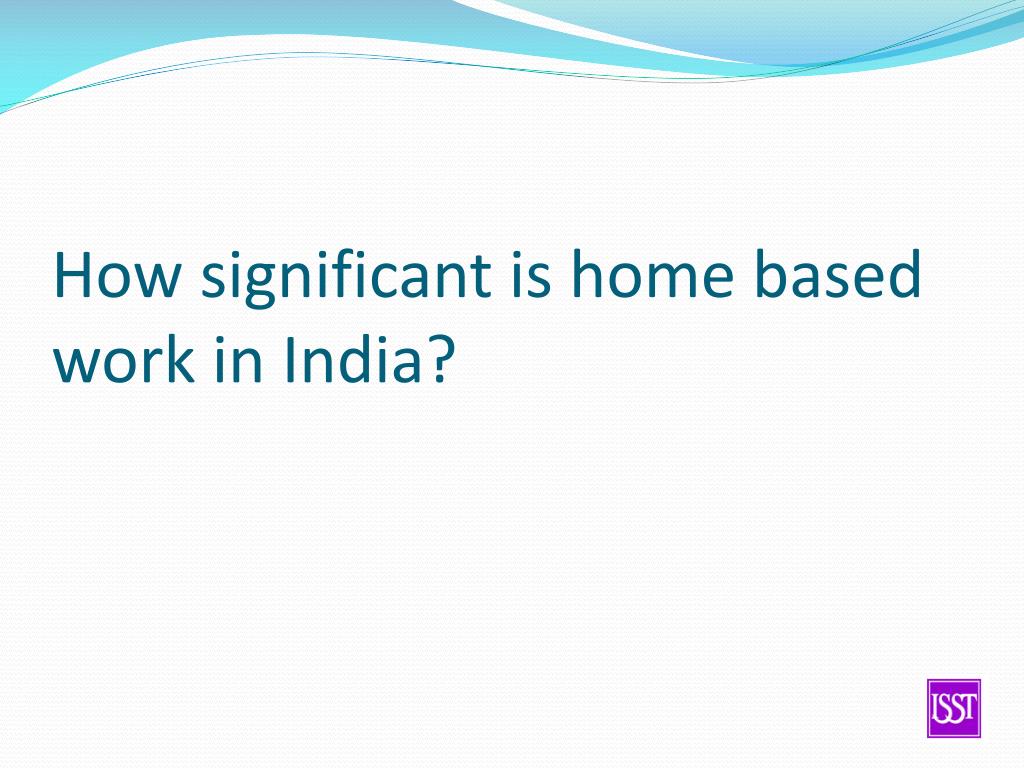 How significant is home based work in India?

ISST